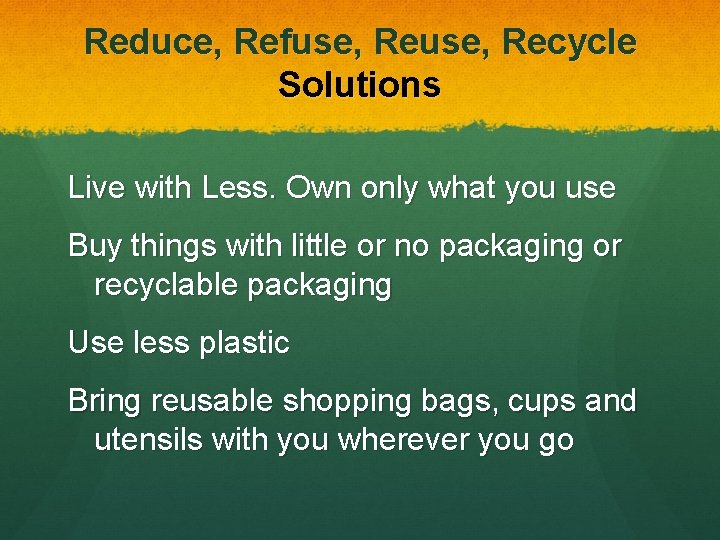 Reduce, Refuse, Reuse, Recycle
Solutions

Live with Less. Own only what you use

Buy things with little or no packaging or recyclable packaging

Use less plastic

Bring reusable shopping bags, cups and utensils with you wherever you go